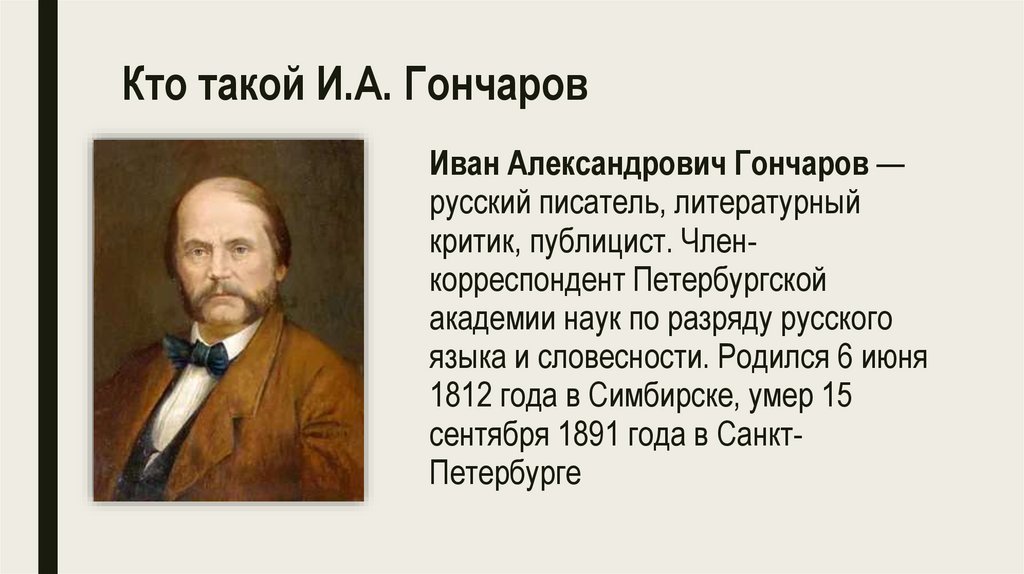 Кто такой И.А. Гончаров

Иван Александрович Гончаров — русский писатель, литературный критик, публицист. Член-корреспондент Петербургской академии наук по разряду русского языка и словесности. Родился 6 июня 1812 года в Симбирске, умер 15 сентября 1891 года в Санкт-Петербурге